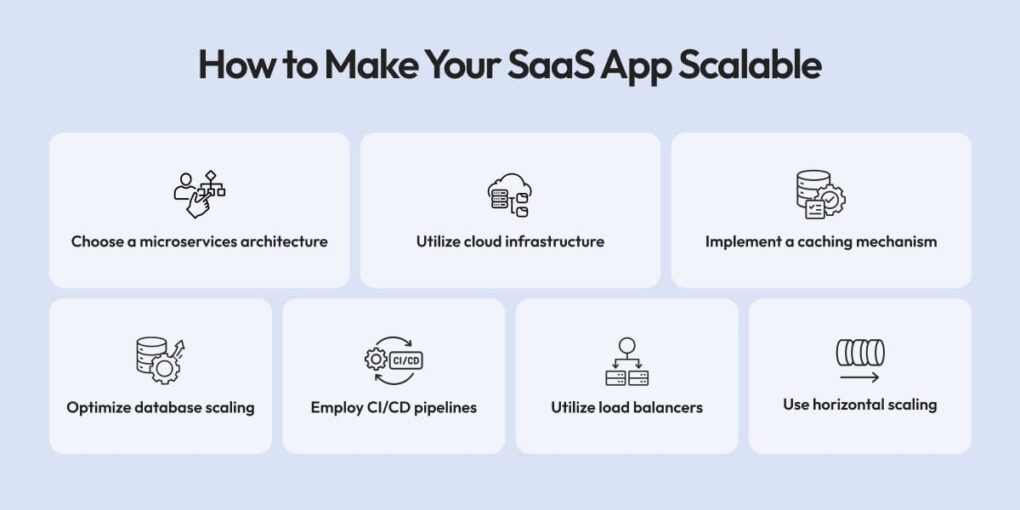 How to Make Your SaaS App Scalable

Choose a microservices architecture

Utilize cloud infrastructure

Implement a caching mechanism

Optimize database scaling

CI/CD

Employ CI/CD pipelines

Utilize load balancers

Use horizontal scaling